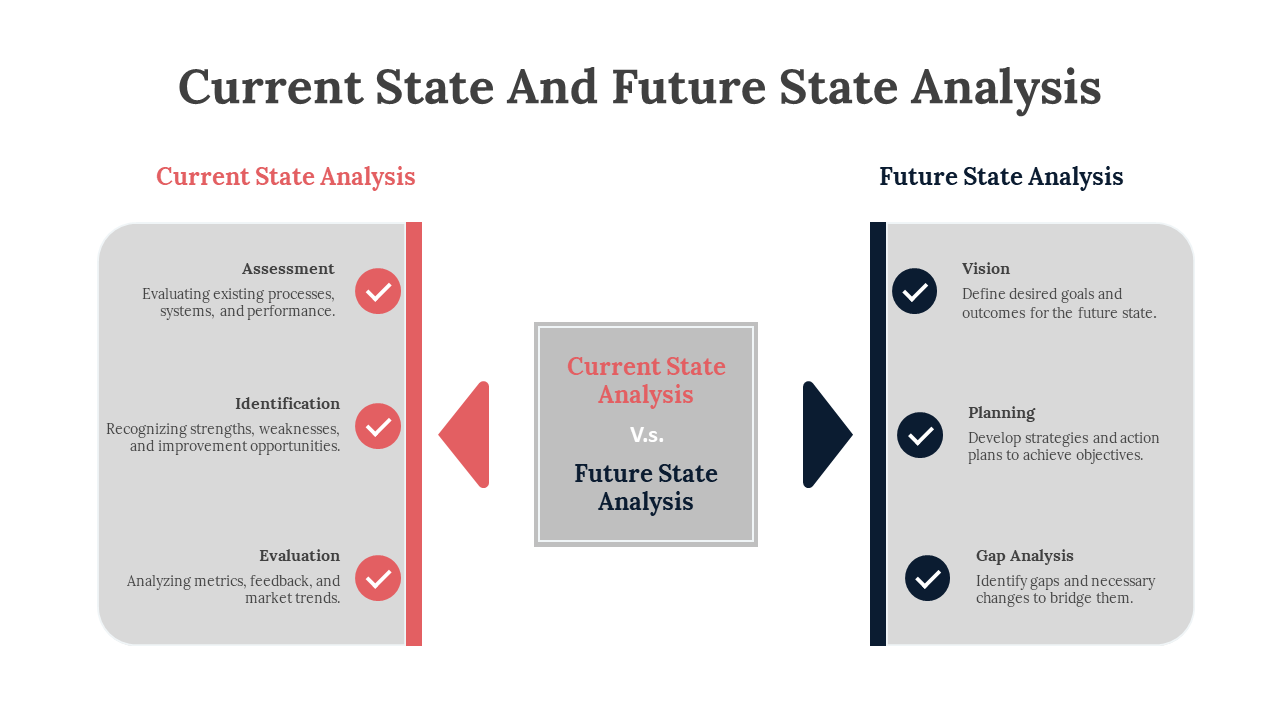 Current State And Future State Analysis

Current State Analysis

Assessment
Evaluating existing processes, systems, and performance.

Identification
Recognizing strengths, weaknesses, and improvement opportunities.

Evaluation
Analyzing metrics, feedback, and market trends.

Current State Analysis
V.s.
Future State Analysis

Future State Analysis

Vision
Define desired goals and outcomes for the future state.

Planning
Develop strategies and action plans to achieve objectives.

Gap Analysis
Identify gaps and necessary changes to bridge them.